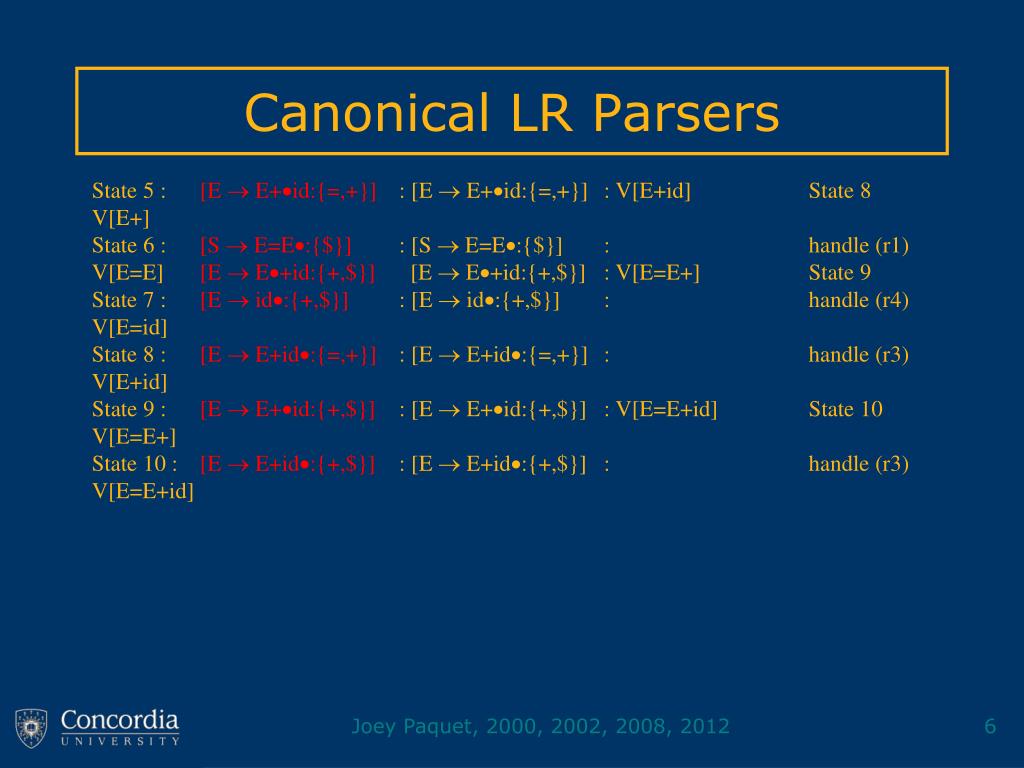 Canonical LR Parsers

State 5 : [E $\rightarrow$ E+•id:{=,+}] : [E $\rightarrow$ E+•id:{=,+}] : V[E+id] State 8 V[E+]
State 6 : [S $\rightarrow$ E=E•:{\$}] : [S $\rightarrow$ E=E•:{\$}] : handle (r1) V[E=E] [E $\rightarrow$ E•+id:{+,\$}] [E $\rightarrow$ E•+id:{+,\$}] : V[E=E+] State 9
State 7 : [E $\rightarrow$ id•:{+,\$}] : [E $\rightarrow$ id•:{+,\$}] : handle (r4) V[E=id]
State 8 : [E $\rightarrow$ E+id•:{=,+}] : [E $\rightarrow$ E+id•:{=,+}] : handle (r3) V[E+id]
State 9 : [E $\rightarrow$ E+•id:{+,\$}] : [E $\rightarrow$ E+•id:{+,\$}] : V[E=E+id] State 10 V[E=E+]
State 10 : [E $\rightarrow$ E+id•:{+,\$}] : [E $\rightarrow$ E+id•:{+,\$}] : handle (r3) V[E=E+id]

Concordia UNIVERSITY
Joey Paquet, 2000, 2002, 2008, 2012
6